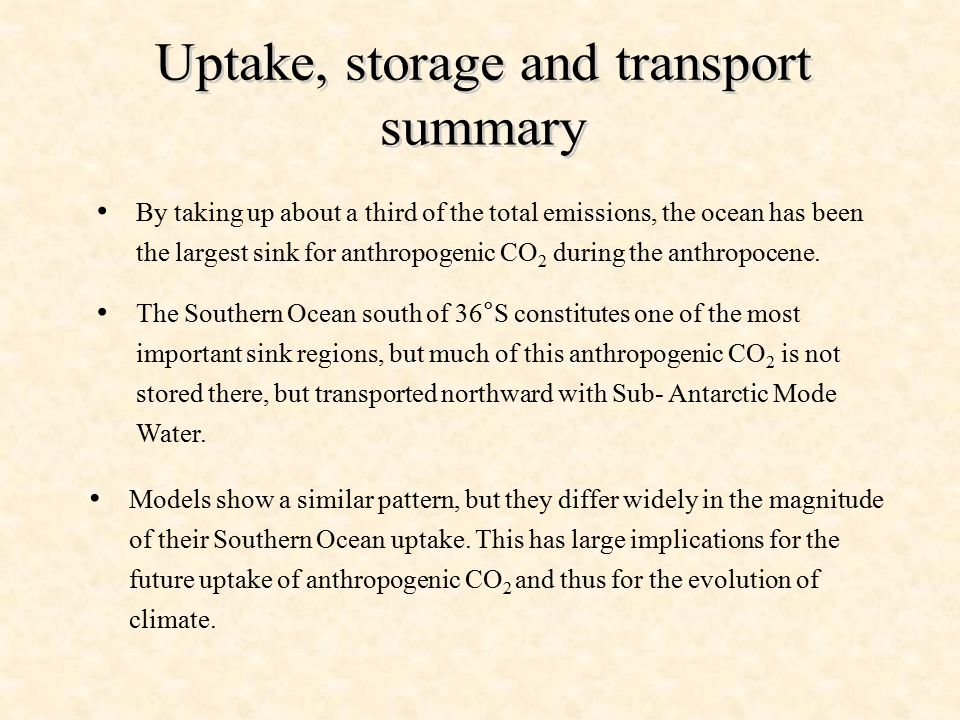 Uptake, storage and transport summary

• By taking up about a third of the total emissions, the ocean has been the largest sink for anthropogenic $CO_2$ during the anthropocene.

• The Southern Ocean south of 36°S constitutes one of the most important sink regions, but much of this anthropogenic $CO_2$ is not stored there, but transported northward with Sub- Antarctic Mode Water.

• Models show a similar pattern, but they differ widely in the magnitude of their Southern Ocean uptake. This has large implications for the future uptake of anthropogenic $CO_2$ and thus for the evolution of climate.